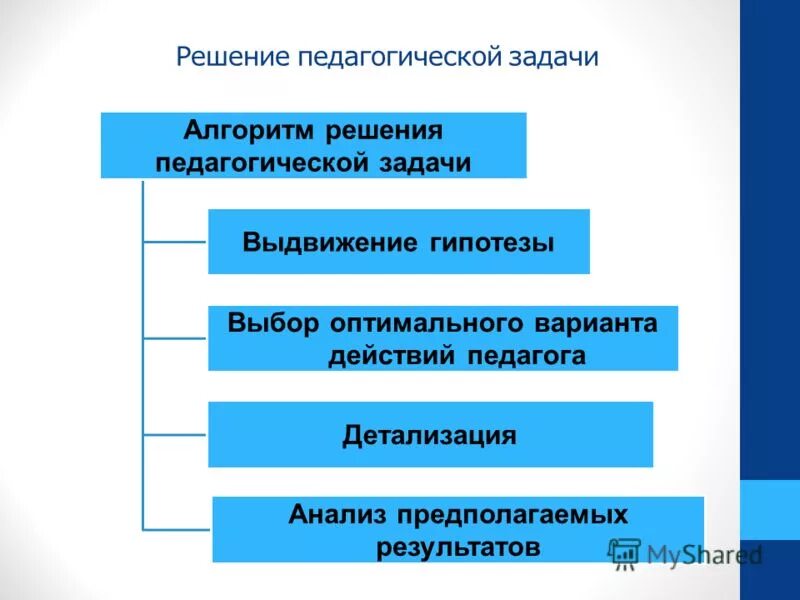 Решение педагогической задачи

Алгоритм решения педагогической задачи

Выдвижение гипотезы

Выбор оптимального варианта действий педагога

Детализация

Анализ предполагаемых результатов

MyShared